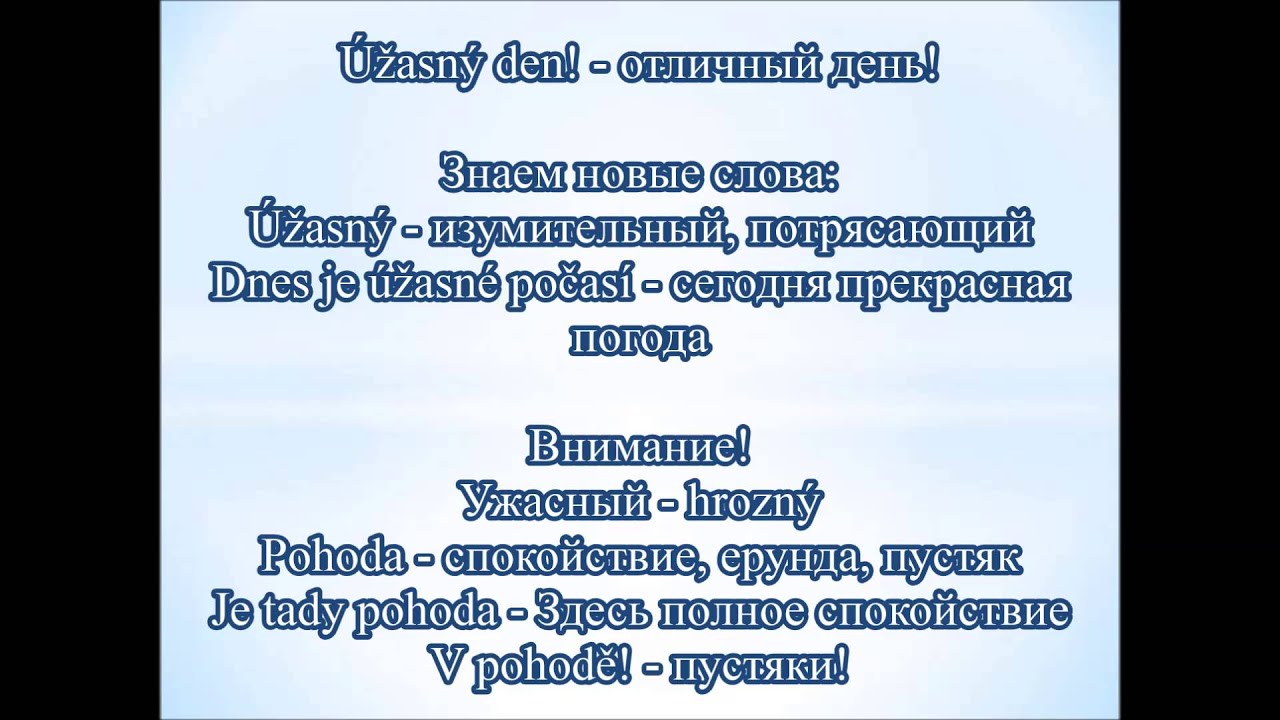 Úžasný den! - отличный день!

Знаем новые слова:
Úžasný - изумительный, потрясающий
Dnes je úžasné počasí - сегодня прекрасная погода

Внимание!
Ужасный - hrozný
Pohoda - спокойствие, ерунда, пустяк
Je tady pohoda - Здесь полное спокойствие
V pohodě! - пустяки!